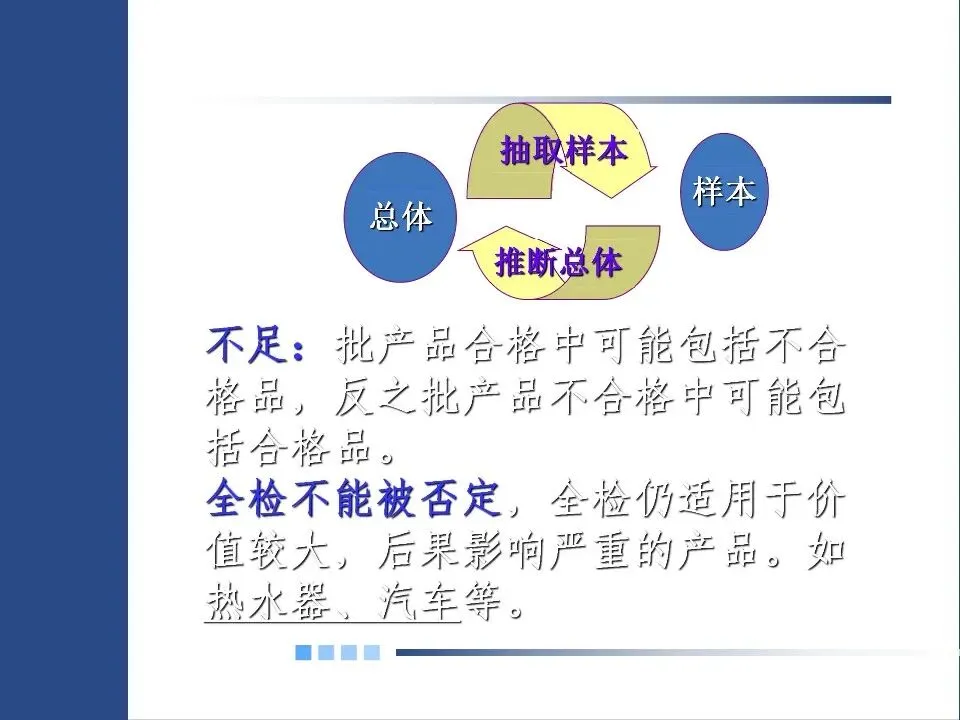 抽取样本

总体

样本

推断总体

不足：批产品合格中可能包括不合格品，反之批产品不合格中可能包括合格品。

全检不能被否定，全检仍适用于价值较大，后果影响严重的产品。如热水器、汽车等。